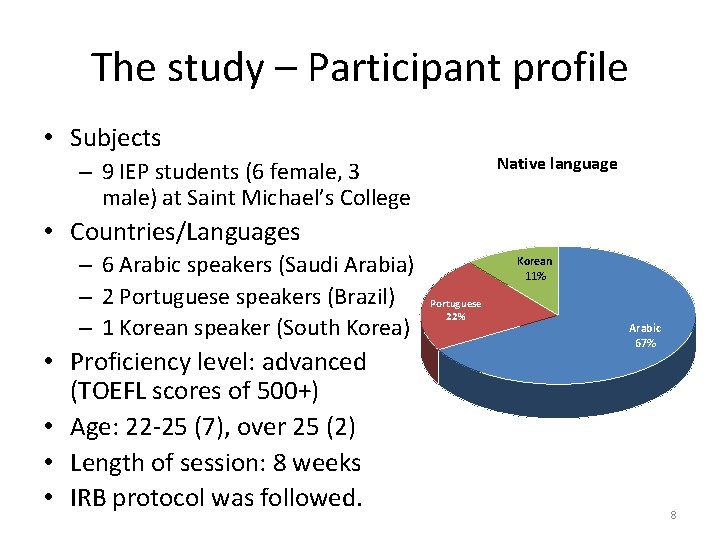 The study – Participant profile

• Subjects
– 9 IEP students (6 female, 3 male) at Saint Michael's College
• Countries/Languages
– 6 Arabic speakers (Saudi Arabia)
– 2 Portuguese speakers (Brazil)
– 1 Korean speaker (South Korea)
• Proficiency level: advanced (TOEFL scores of 500+)
• Age: 22-25 (7), over 25 (2)
• Length of session: 8 weeks
• IRB protocol was followed.

Native language

Korean
11%

Portuguese
22%

Arabic
67%

8